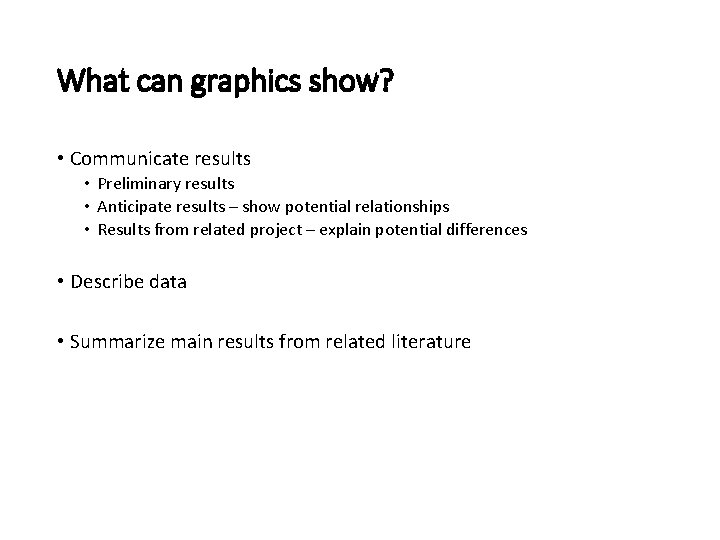 What can graphics show?

• Communicate results
  • Preliminary results
  • Anticipate results – show potential relationships
  • Results from related project – explain potential differences

• Describe data

• Summarize main results from related literature